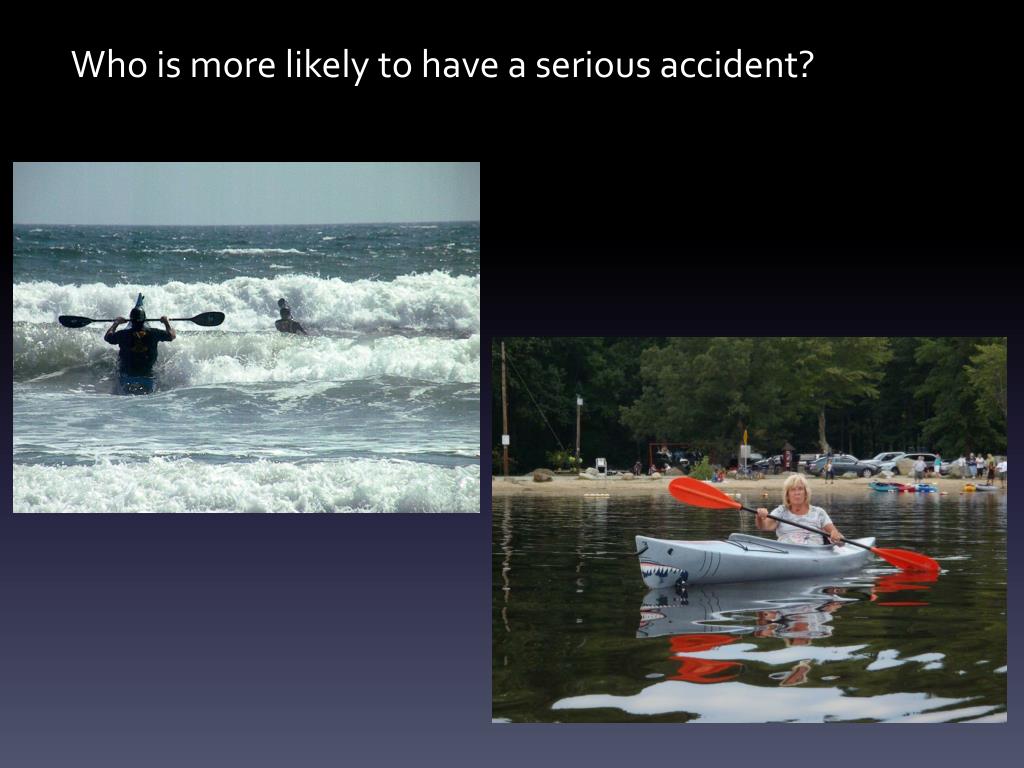 Who is more likely to have a serious accident?